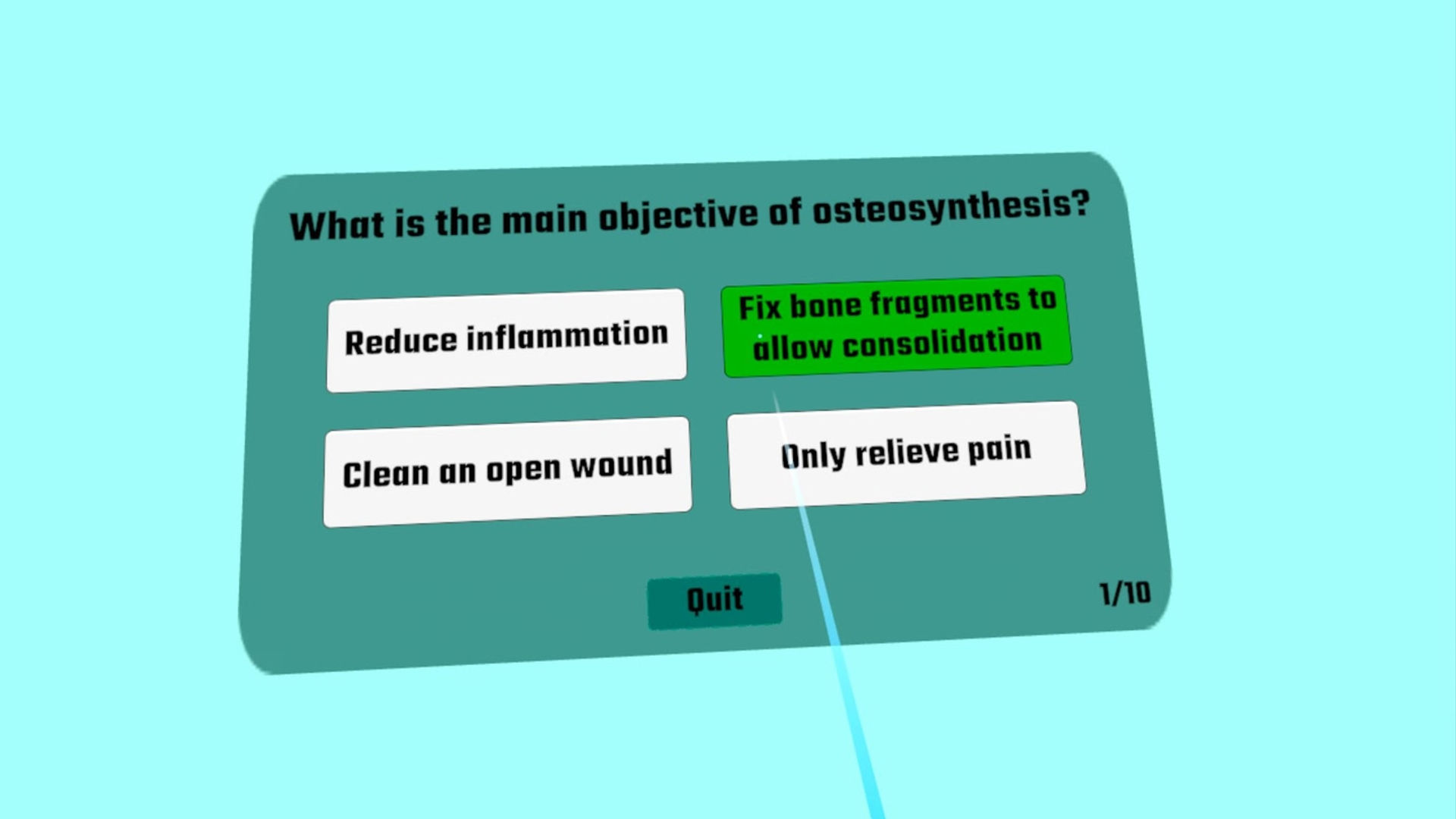 What is the main objective of osteosynthesis?

Reduce inflammation

Fix bone fragments to allow consolidation

Clean an open wound

Only relieve pain

Quit

1/10